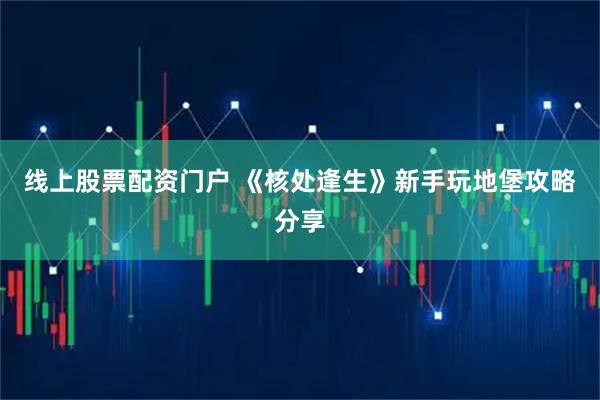 线上股票配资门户 《核处逢生》新手玩地堡攻略分享